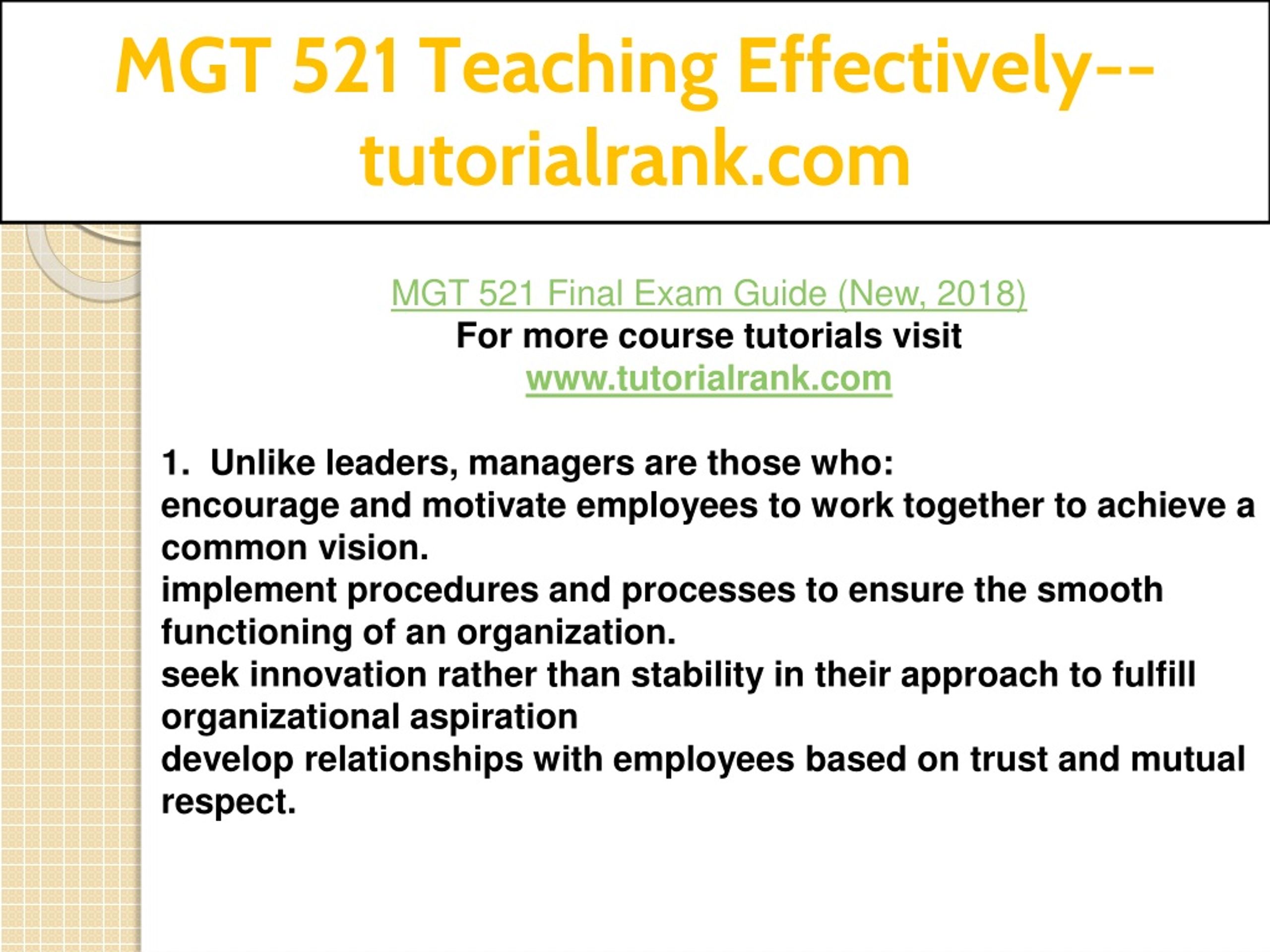 MGT 521 Teaching Effectively--tutorialrank.com

MGT 521 Final Exam Guide (New, 2018)
For more course tutorials visit
www.tutorialrank.com

1. Unlike leaders, managers are those who:
encourage and motivate employees to work together to achieve a common vision.
implement procedures and processes to ensure the smooth functioning of an organization.
seek innovation rather than stability in their approach to fulfill organizational aspiration
develop relationships with employees based on trust and mutual respect.